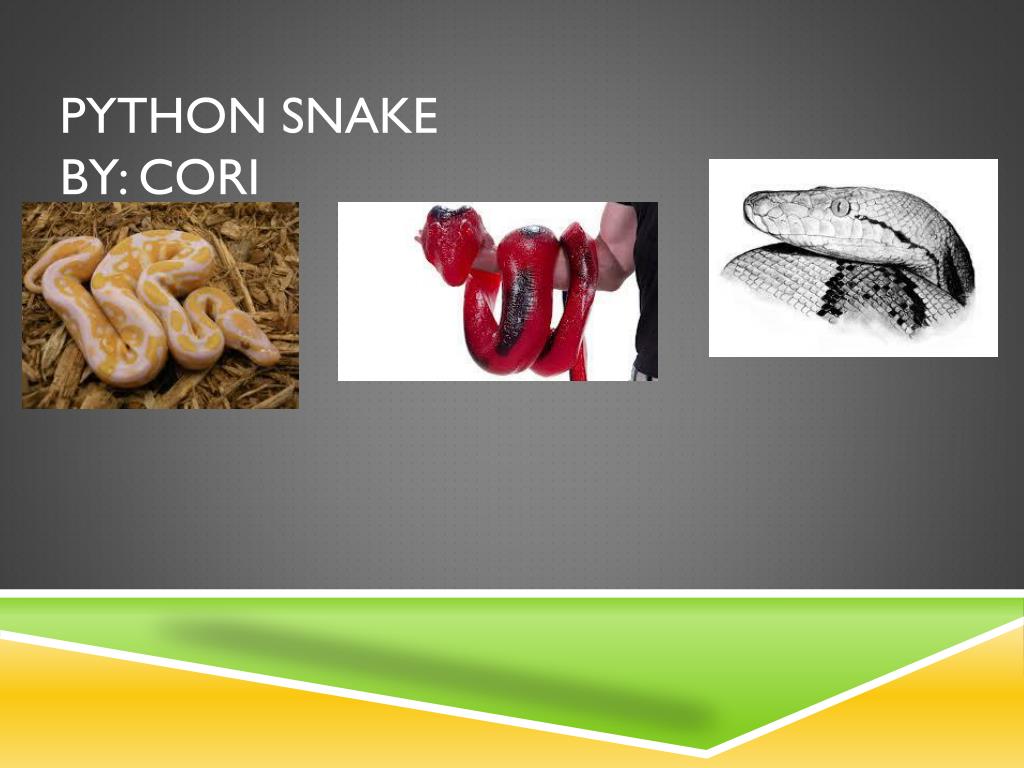 PYTHON SNAKE
BY: CORI